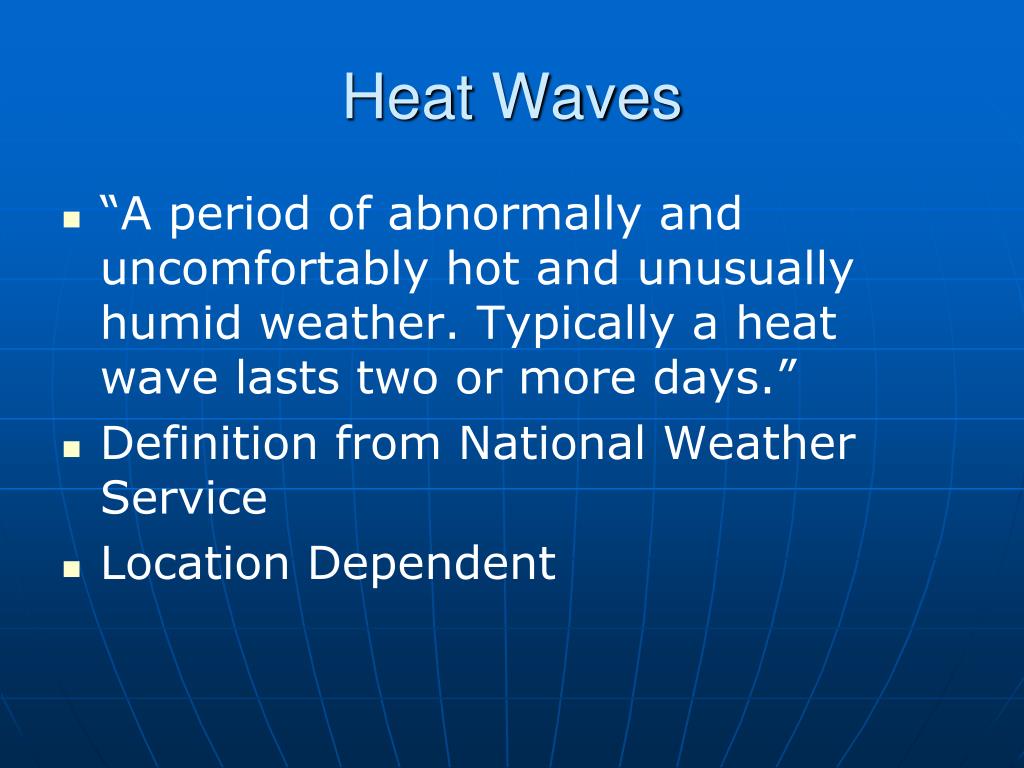 Heat Waves

- “A period of abnormally and uncomfortably hot and unusually humid weather. Typically a heat wave lasts two or more days.”
- Definition from National Weather Service
- Location Dependent